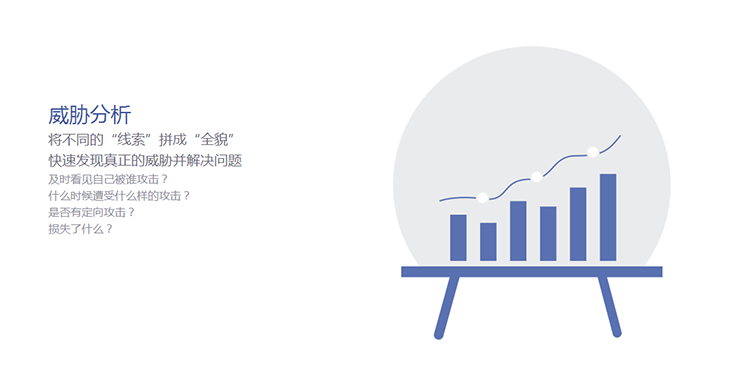 威胁分析

将不同的“线索”拼成“全貌”
快速发现真正的威胁并解决问题

及时看见自己被谁攻击？
什么时候遭受什么样的攻击？
是否有定向攻击？
损失了什么？